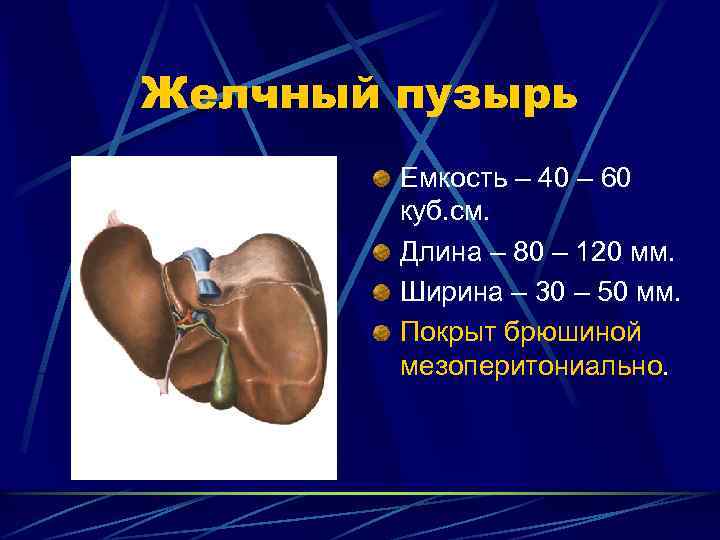 Желчный пузырь

Емкость – 40 – 60 куб.см.

Длина – 80 – 120 мм.

Ширина – 30 – 50 мм.

Покрыт брюшиной мезоперитониально.